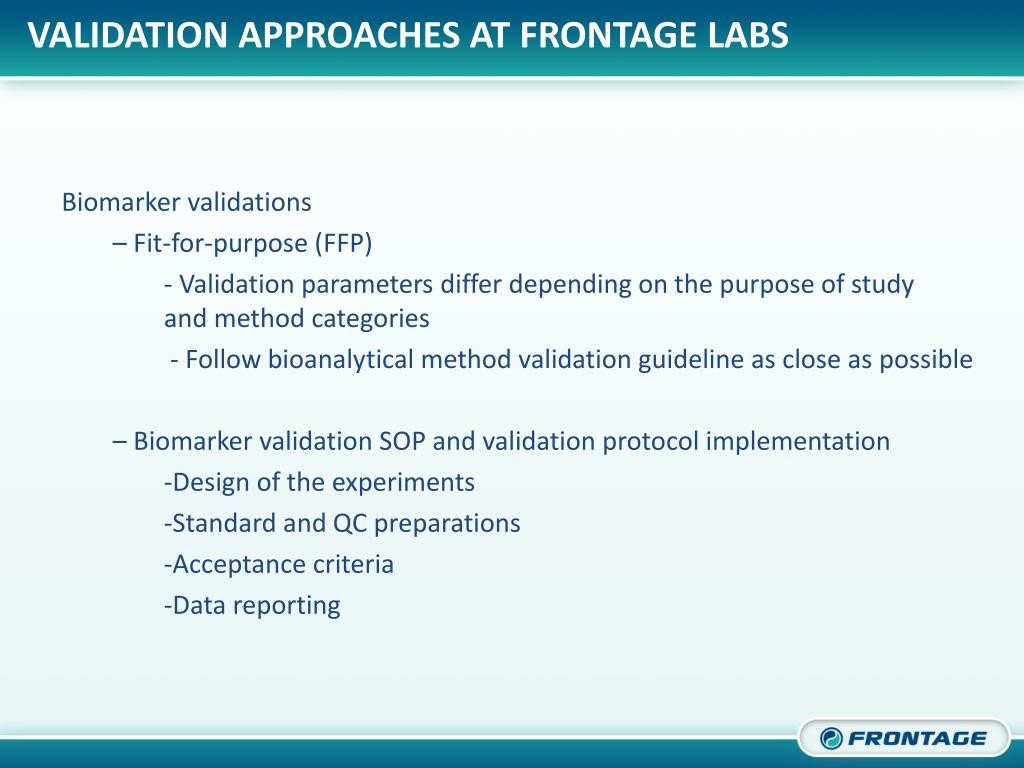 VALIDATION APPROACHES AT FRONTAGE LABS

Biomarker validations

– Fit-for-purpose (FFP)

- Validation parameters differ depending on the purpose of study and method categories

- Follow bioanalytical method validation guideline as close as possible

– Biomarker validation SOP and validation protocol implementation

-Design of the experiments

-Standard and QC preparations

-Acceptance criteria

-Data reporting

FRONTAGE